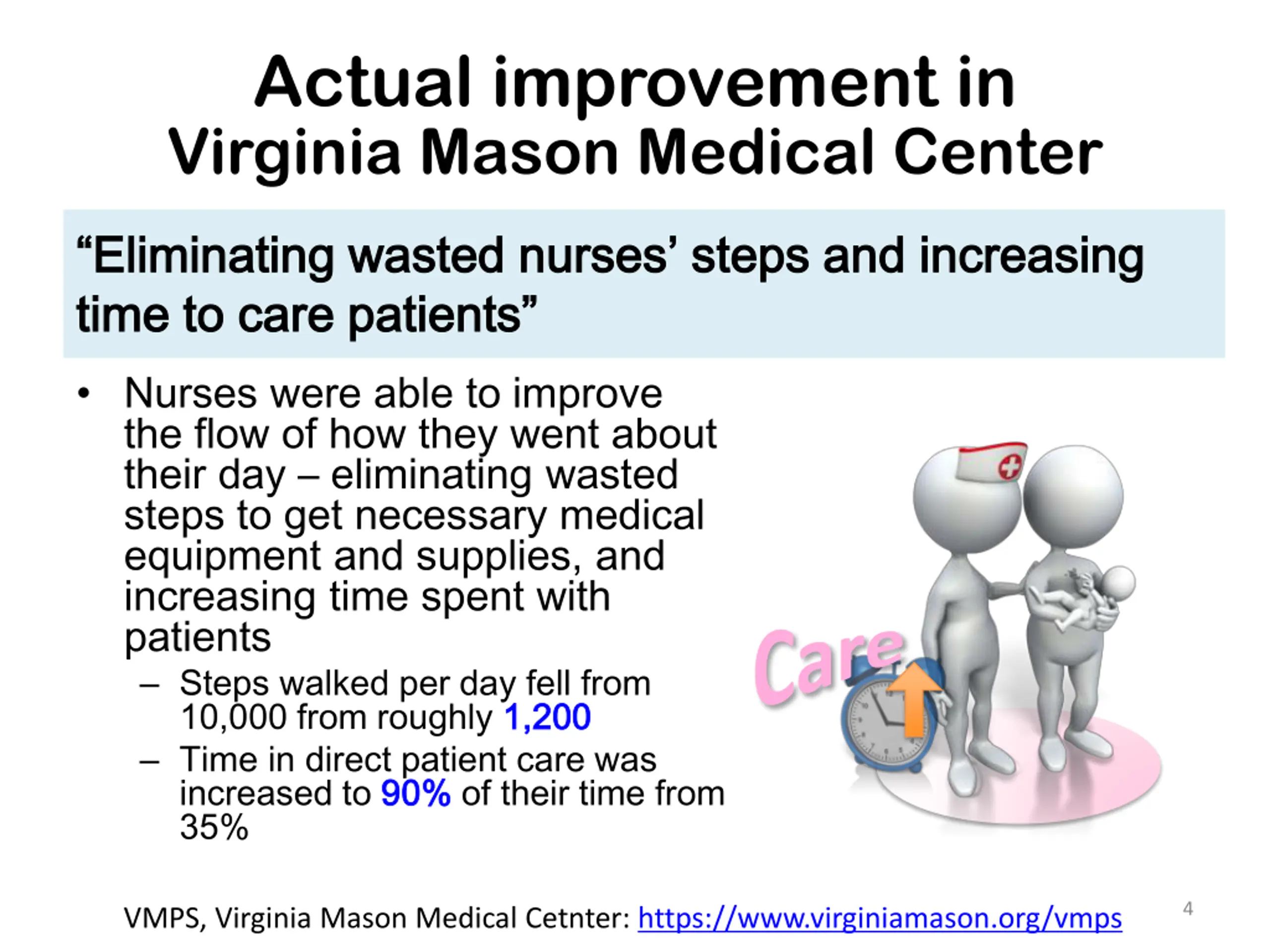 Actual improvement in
Virginia Mason Medical Center

“Eliminating wasted nurses’ steps and increasing time to care patients”

• Nurses were able to improve the flow of how they went about their day – eliminating wasted steps to get necessary medical equipment and supplies, and increasing time spent with patients
– Steps walked per day fell from 10,000 from roughly 1,200
– Time in direct patient care was increased to 90% of their time from 35%

Care

VMPS, Virginia Mason Medical Cetnter: https://www.virginiamason.org/vmps

4